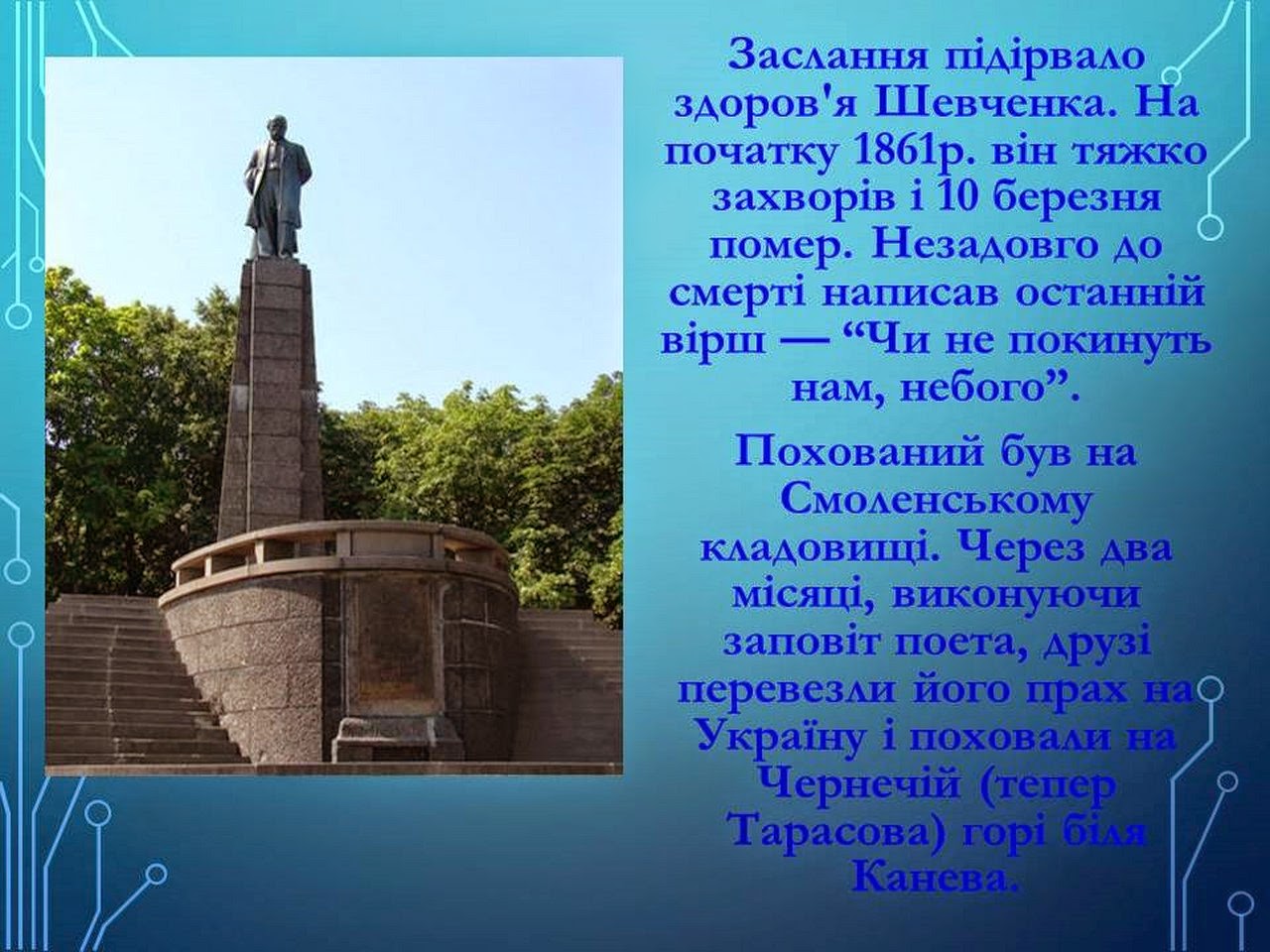 Заслання підірвало здоров'я Шевченка. На початку 1861р. він тяжко захворів і 10 березня помер. Незадовго до смерті написав останній вірш — “Чи не покинуть нам, небого”.

Похований був на Смоленському кладовищі. Через два місяці, виконуючи заповіт поета, друзі перевезли його прах на Україну і поховали на Чернечій (тепер Тарасова) горі біля Канева.